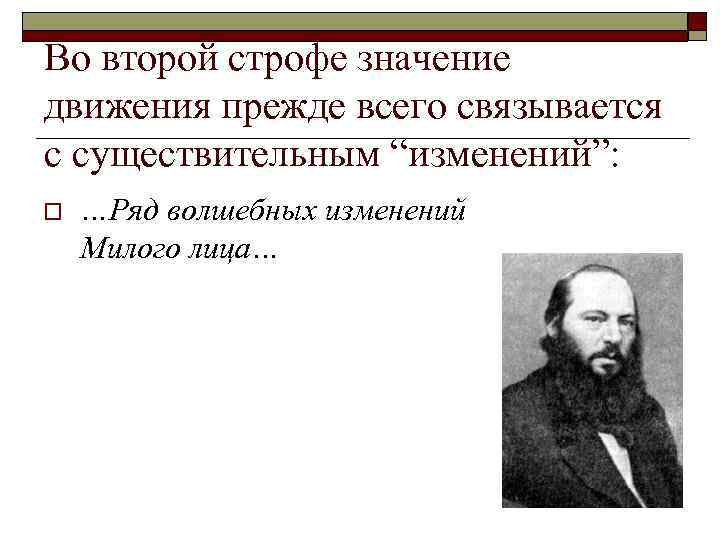 Во второй строфе значение движения прежде всего связывается с существительным “изменений”:

…Ряд волшебных изменений
Милого лица…